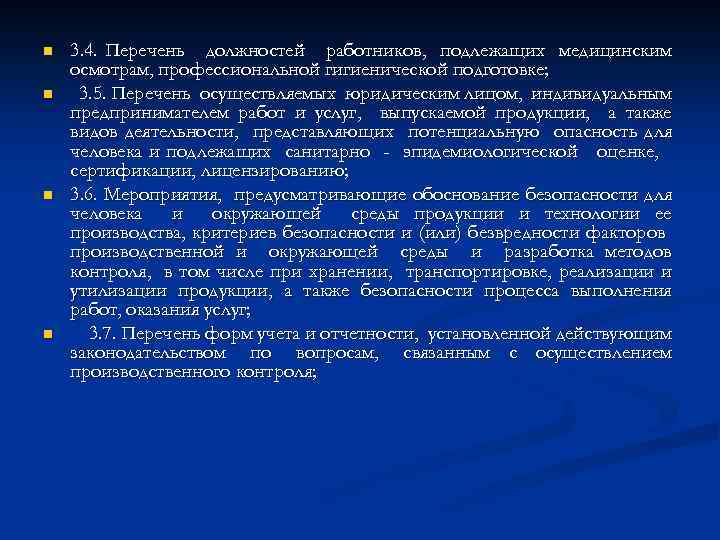 3.4. Перечень должностей работников, подлежащих медицинским осмотрам, профессиональной гигиенической подготовке;

3.5. Перечень осуществляемых юридическим лицом, индивидуальным предпринимателем работ и услуг, выпускаемой продукции, а также видов деятельности, представляющих потенциальную опасность для человека и подлежащих санитарно - эпидемиологической оценке, сертификации, лицензированию;

3.6. Мероприятия, предусматривающие обоснование безопасности для человека и окружающей среды продукции и технологии ее производства, критериев безопасности и (или) безвредности факторов производственной и окружающей среды и разработка методов контроля, в том числе при хранении, транспортировке, реализации и утилизации продукции, а также безопасности процесса выполнения работ, оказания услуг;

3.7. Перечень форм учета и отчетности, установленной действующим законодательством по вопросам, связанным с осуществлением производственного контроля;